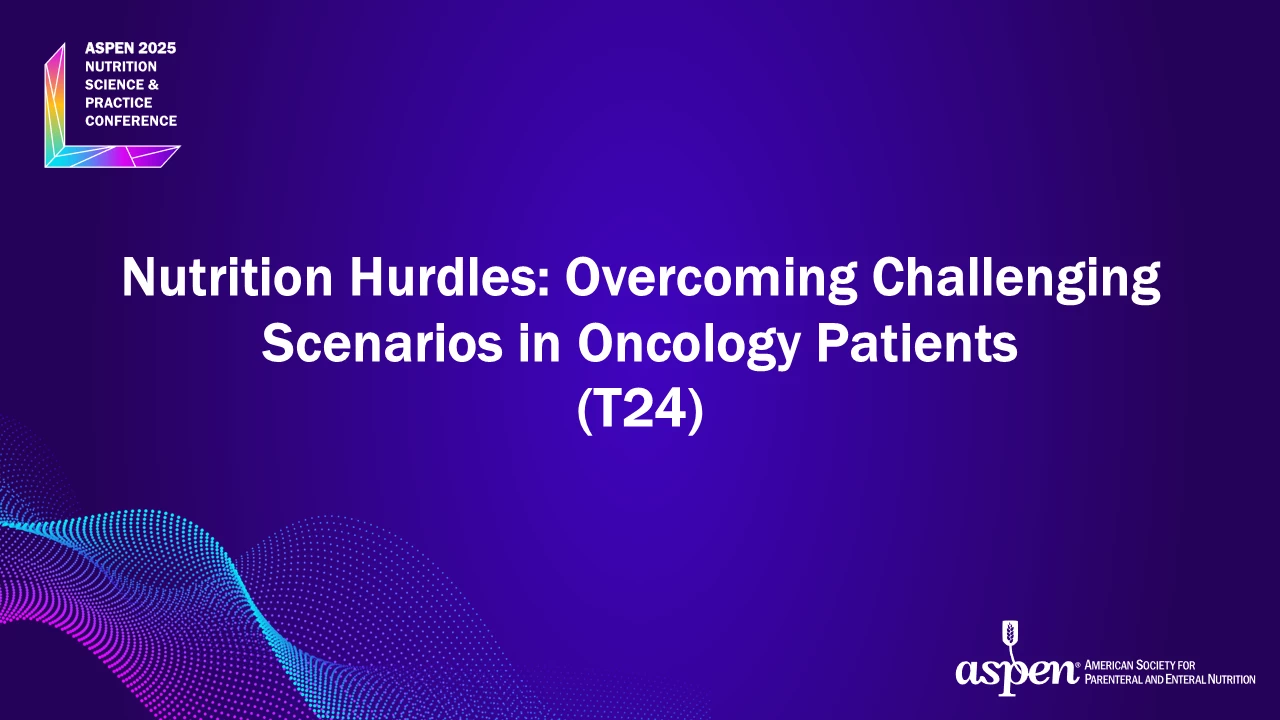 ASPEN 2025
NUTRITION
SCIENCE &
PRACTICE
CONFERENCE

Nutrition Hurdles: Overcoming Challenging Scenarios in Oncology Patients
(T24)

aspen® AMERICAN SOCIETY FOR PARENTERAL AND ENTERAL NUTRITION